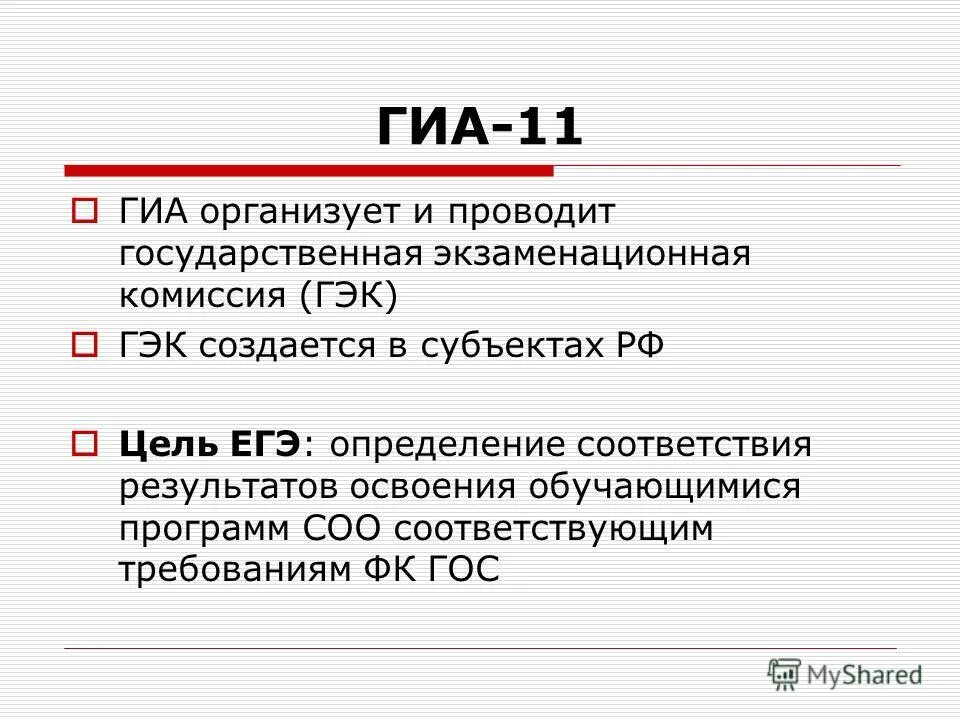 ГИА-11

ГИА организует и проводит государственная экзаменационная комиссия (ГЭК)

ГЭК создается в субъектах РФ

Цель ЕГЭ: определение соответствия результатов освоения обучающимися программ СОО соответствующим требованиям ФК ГОС

MyShared